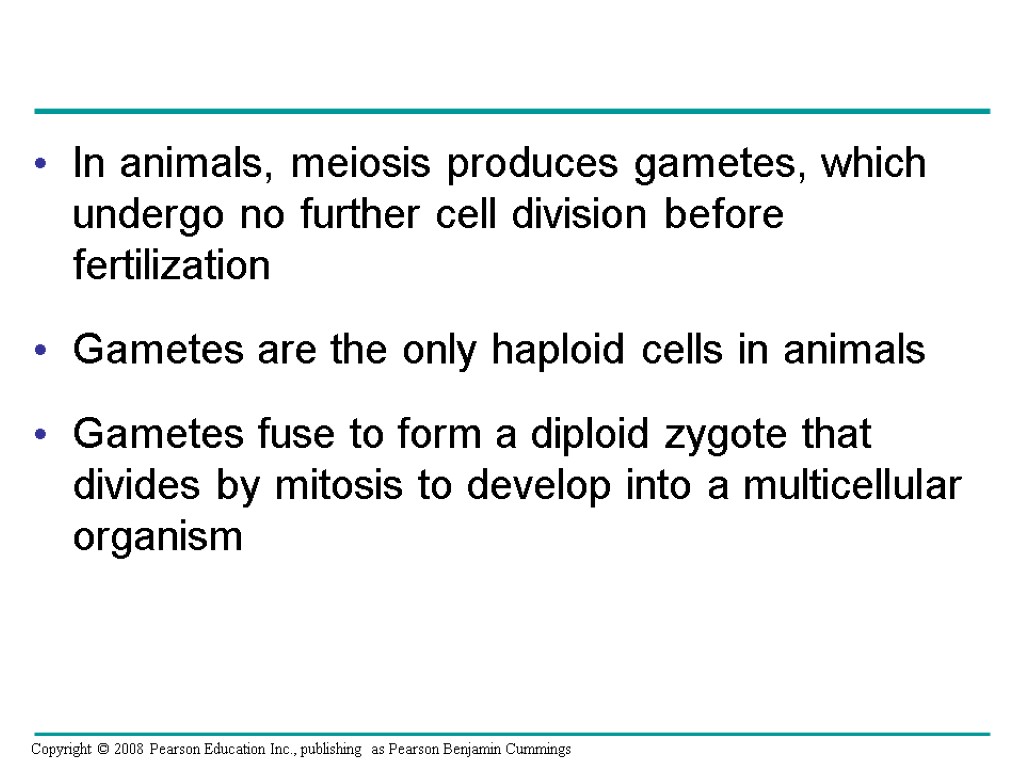 • In animals, meiosis produces gametes, which undergo no further cell division before fertilization

• Gametes are the only haploid cells in animals

• Gametes fuse to form a diploid zygote that divides by mitosis to develop into a multicellular organism

Copyright © 2008 Pearson Education Inc., publishing as Pearson Benjamin Cummings